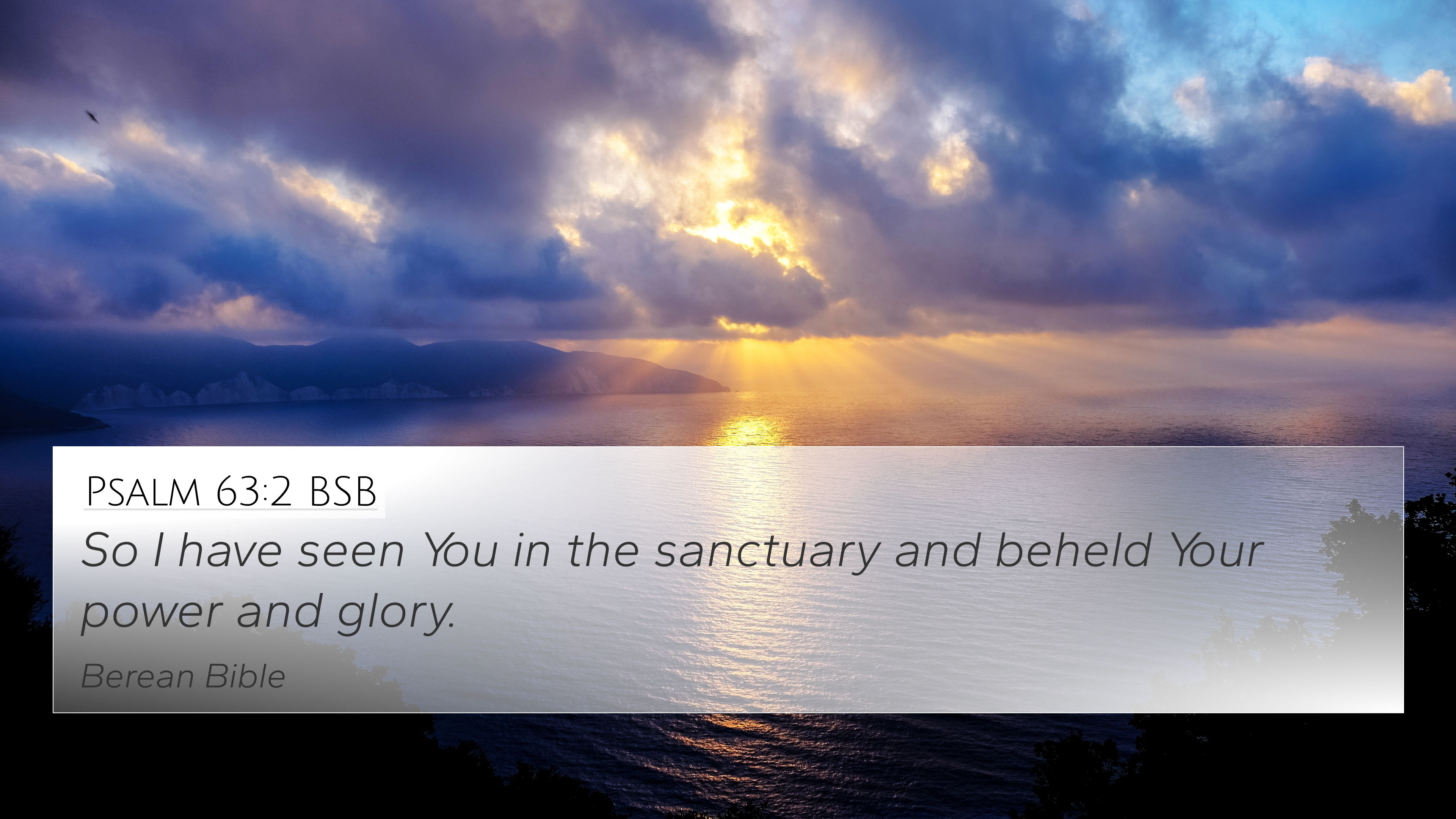 Psalm 63:2 BSB

So I have seen You in the sanctuary and beheld Your power and glory.

Berean Bible